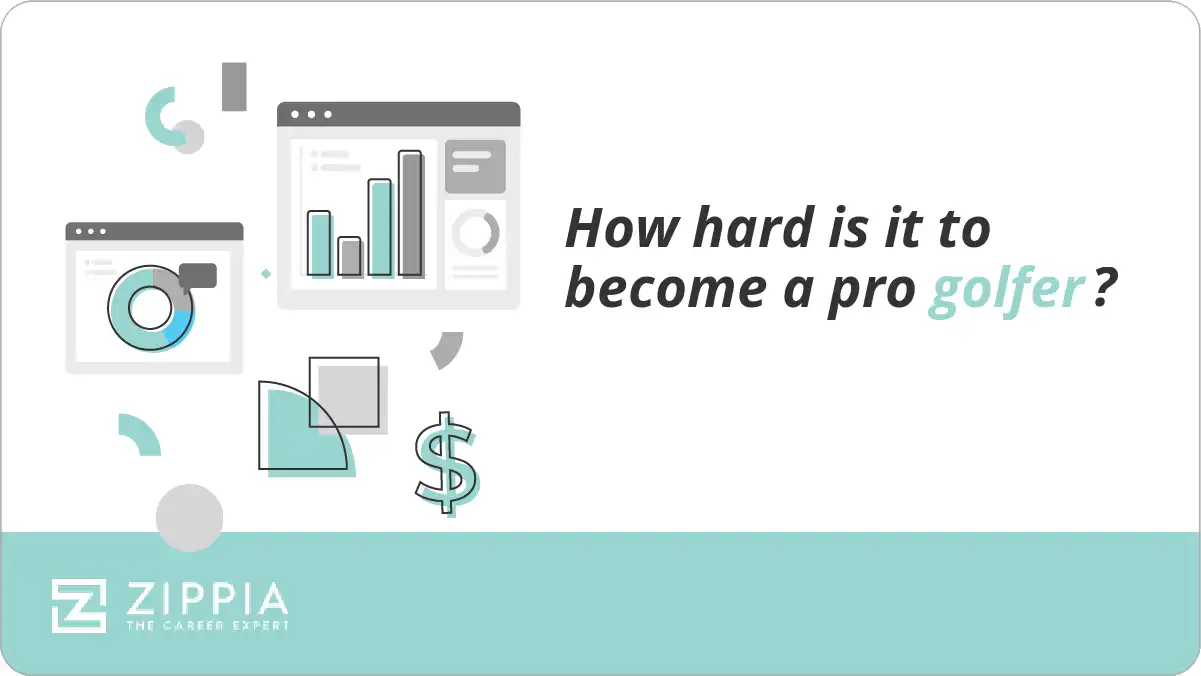 How hard is it to become a pro golfer?

$

ZIPPIA
THE CAREER EXPERT